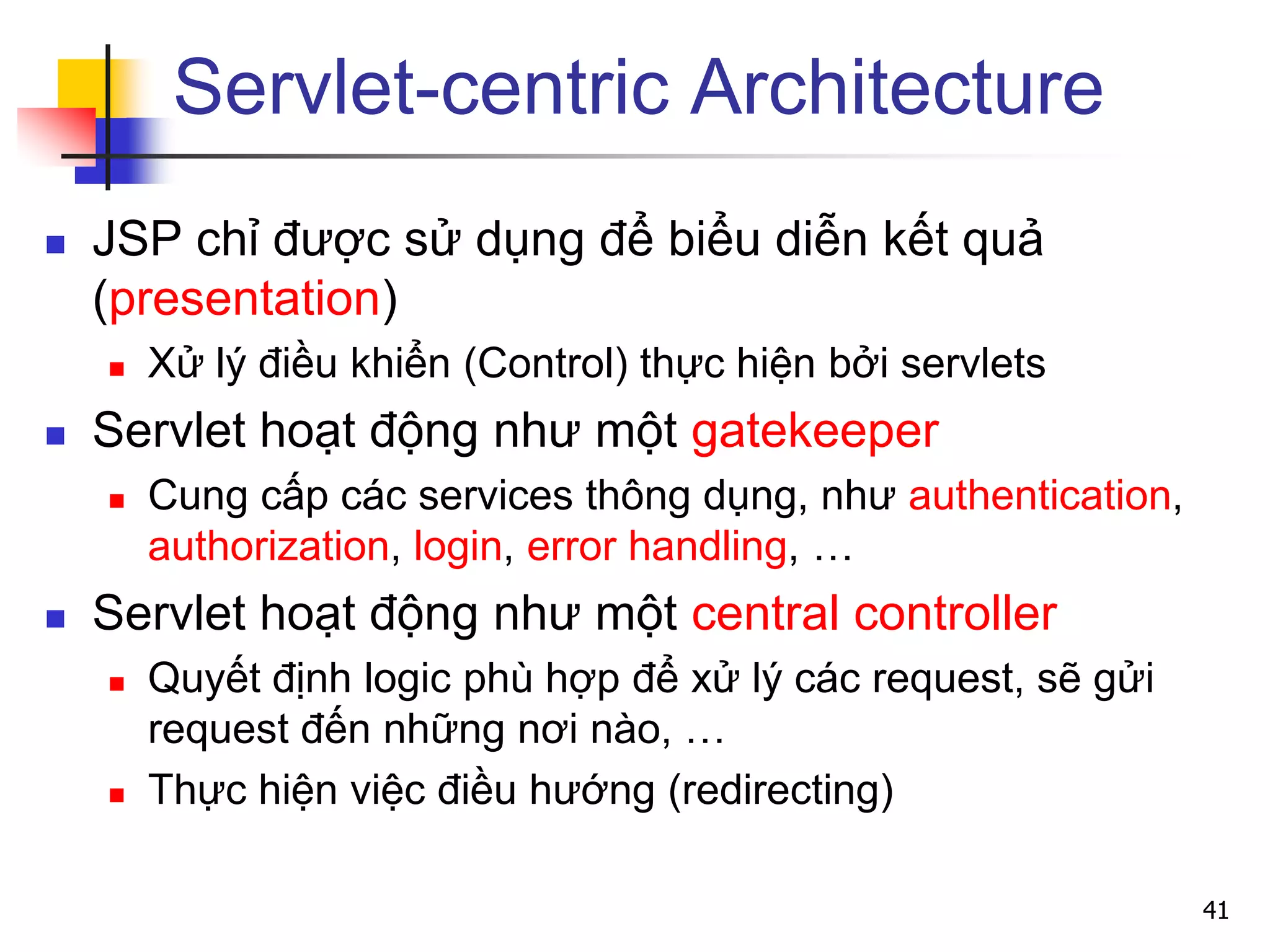 Servlet-centric Architecture

JSP chỉ được sử dụng để biểu diễn kết quả (presentation)

Xử lý điều khiển (Control) thực hiện bởi servlets

Servlet hoạt động như một gatekeeper

Cung cấp các services thông dụng, như authentication, authorization, login, error handling, …

Servlet hoạt động như một central controller

Quyết định logic phù hợp để xử lý các request, sẽ gửi request đến những nơi nào, …

Thực hiện việc điều hướng (redirecting)

41